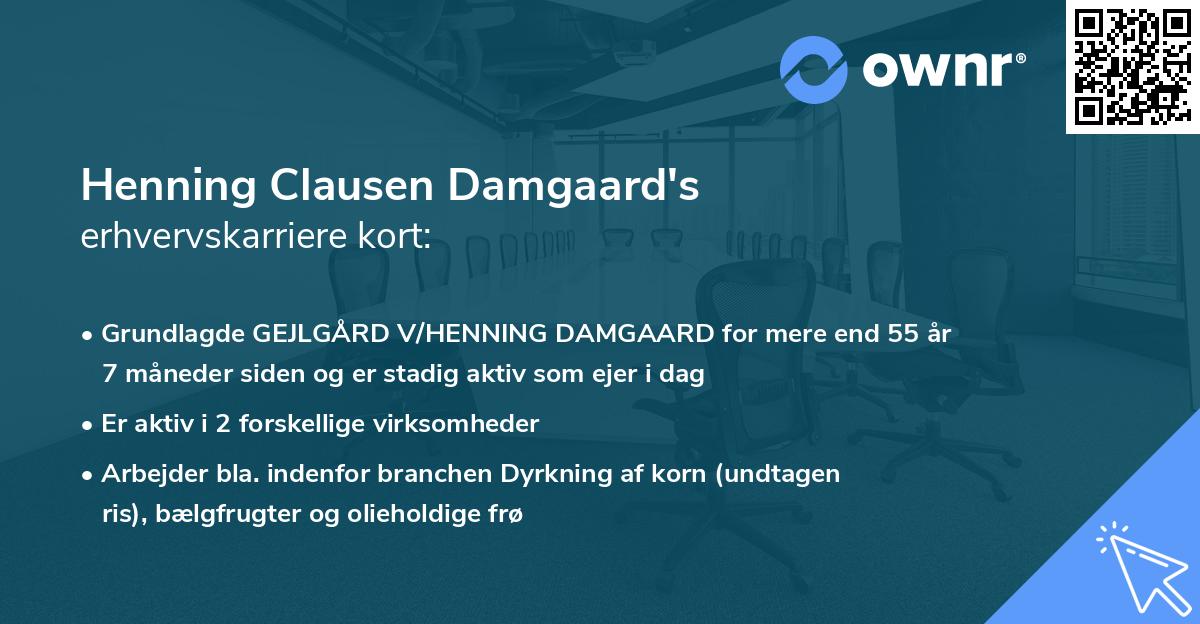 ownr®

Henning Clausen Damgaard's
erhvervskarriere kort:

• Grundlagde GEJLGÅRD V/HENNING DAMGAARD for mere end 55 år 7 måneder siden og er stadig aktiv som ejer i dag
• Er aktiv i 2 forskellige virksomheder
• Arbejder bla. indenfor branchen Dyrkning af korn (undtagen ris), bælgfrugter og olieholdige frø